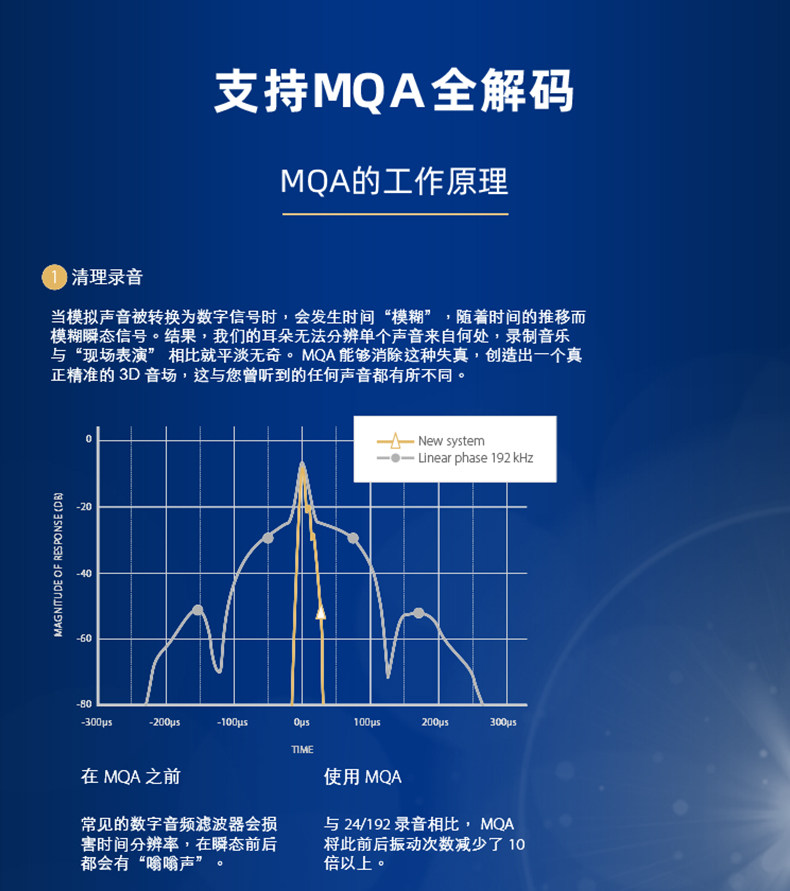 支持MQA全解码

MQA的工作原理

1 清理录音

当模拟声音被转换为数字信号时，会发生时间“模糊”，随着时间的推移而模糊瞬态信号。结果，我们的耳朵无法分辨单个声音来自何处，录制音乐与“现场表演” 相比就平淡无奇。 MQA 能够消除这种失真，创造出一个真正精准的 3D 音场，这与您曾听到的任何声音都有所不同。

New system
Linear phase 192 kHz

MAGNITUDE OF RESPONSE (DB)
0
-20
-40
-60
-80
-300µs
-200µs
-100µs
0µs
100µs
200µs
300µs
TIME

在 MQA 之前

常见的数字音频滤波器会损害时间分辨率，在瞬态前后都会有“嗡嗡声”。

使用 MQA

与 24/192 录音相比， MQA 将此前后振动次数减少了 10 倍以上。